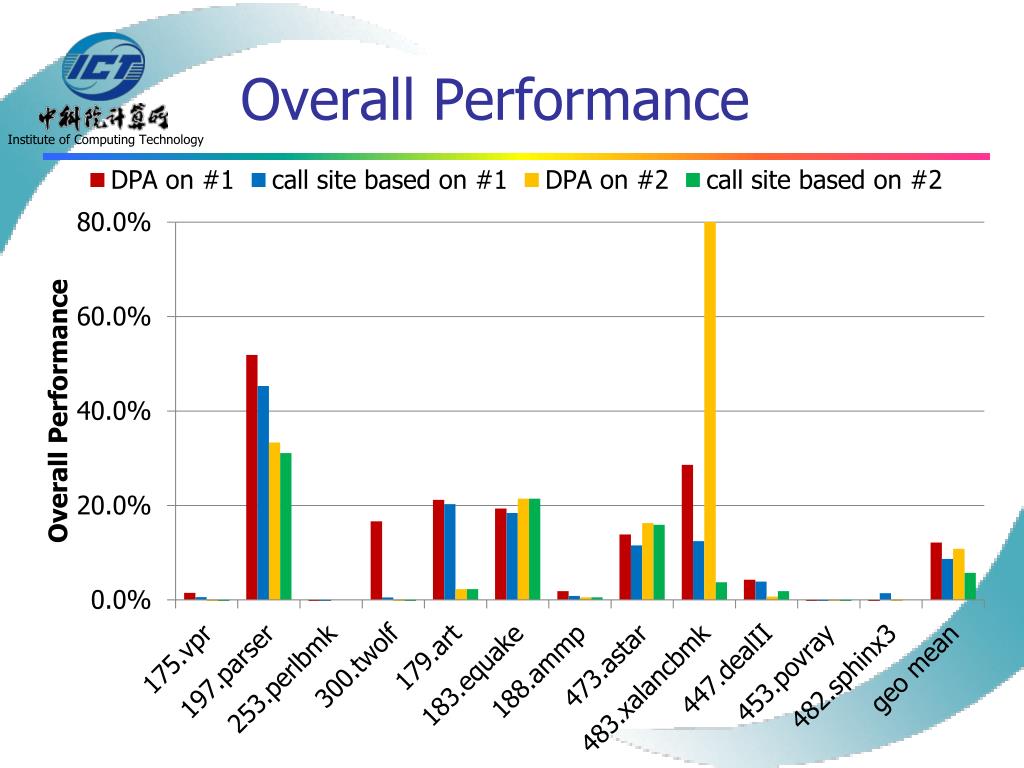 ICT
中科院计算所
Institute of Computing Technology

Overall Performance

DPA on #1 call site based on #1 DPA on #2 call site based on #2

Overall Performance

80.0%
60.0%
40.0%
20.0%
0.0%

175.vpr
197.parser
253.perlbmk
300.twolf
179.art
183.equake
188.ammp
473.astar
483.xalancbmk
447.dealII
453.povray
482.sphinx3
geo mean